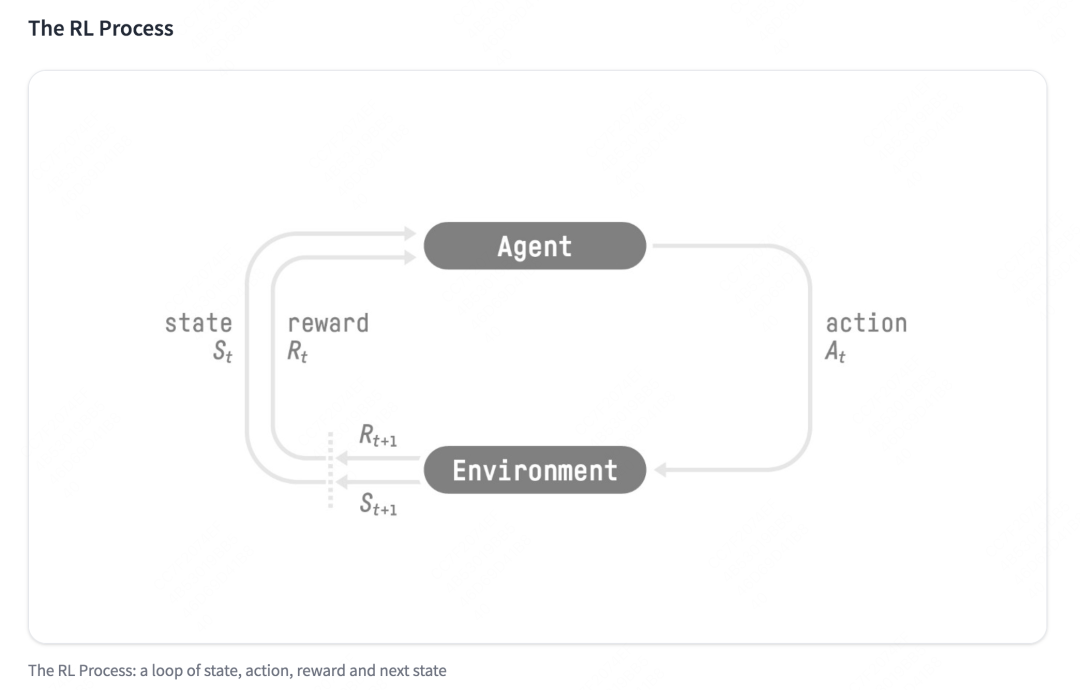 The RL Process

Agent

state
$S_t$

reward
$R_t$

action
$A_t$

$R_{t+1}$

Environment

$S_{t+1}$

The RL Process: a loop of state, action, reward and next state